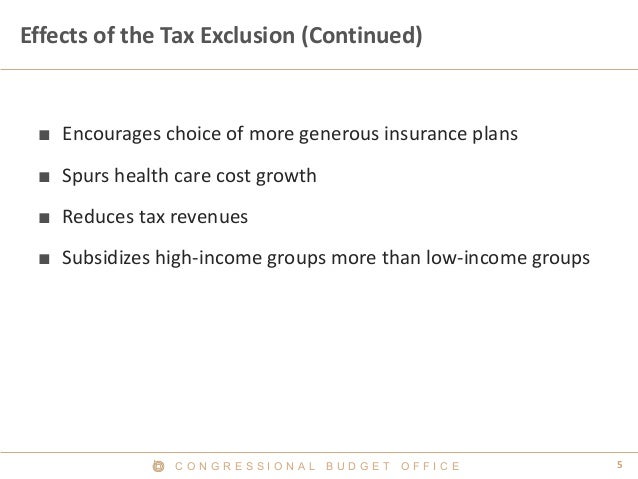 Effects of the Tax Exclusion (Continued)

■ Encourages choice of more generous insurance plans

■ Spurs health care cost growth

■ Reduces tax revenues

■ Subsidizes high-income groups more than low-income groups

CONGRESSIONAL BUDGET OFFICE

5